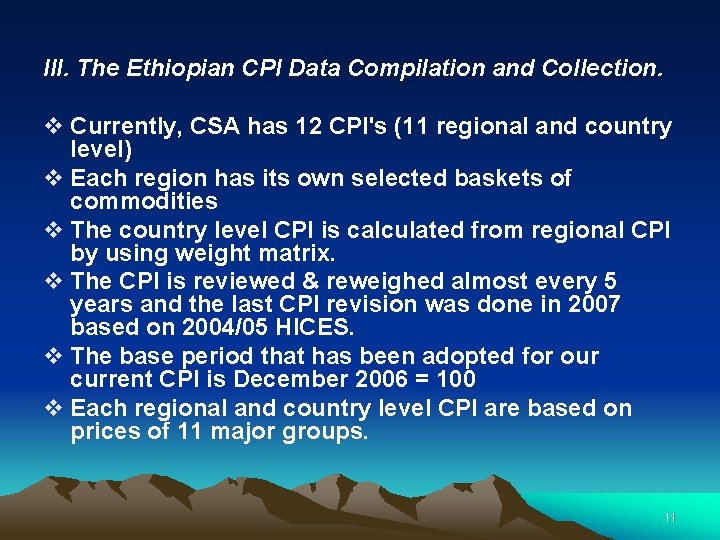 III. The Ethiopian CPI Data Compilation and Collection.

❖ Currently, CSA has 12 CPI's (11 regional and country level)
❖ Each region has its own selected baskets of commodities
❖ The country level CPI is calculated from regional CPI by using weight matrix.
❖ The CPI is reviewed & reweighed almost every 5 years and the last CPI revision was done in 2007 based on 2004/05 HICES.
❖ The base period that has been adopted for our current CPI is December 2006 = 100
❖ Each regional and country level CPI are based on prices of 11 major groups.

11